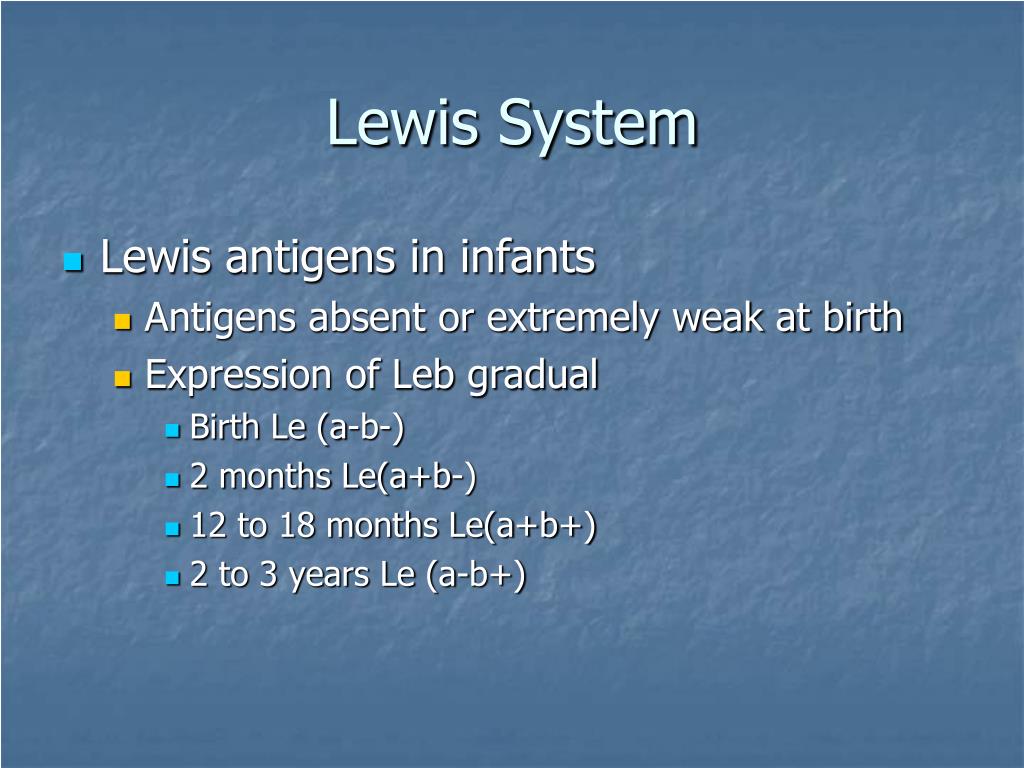 Lewis System

Lewis antigens in infants
Antigens absent or extremely weak at birth
Expression of Leb gradual
Birth Le (a-b-)
2 months Le(a+b-)
12 to 18 months Le(a+b+)
2 to 3 years Le (a-b+)